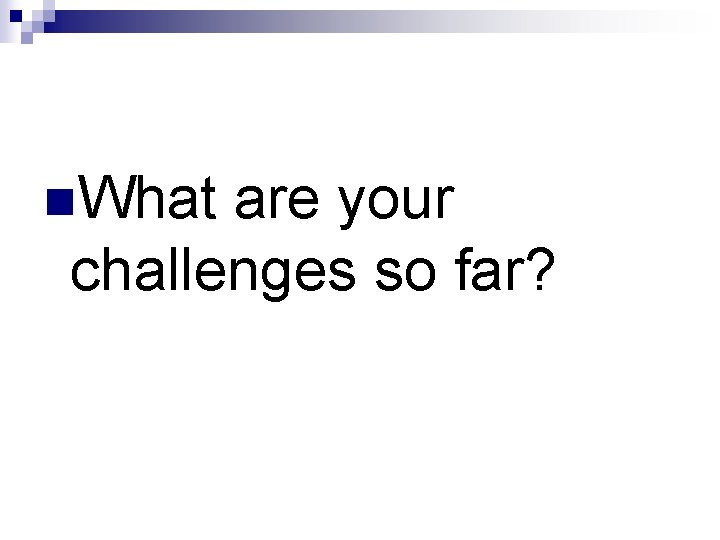 What are your challenges so far?